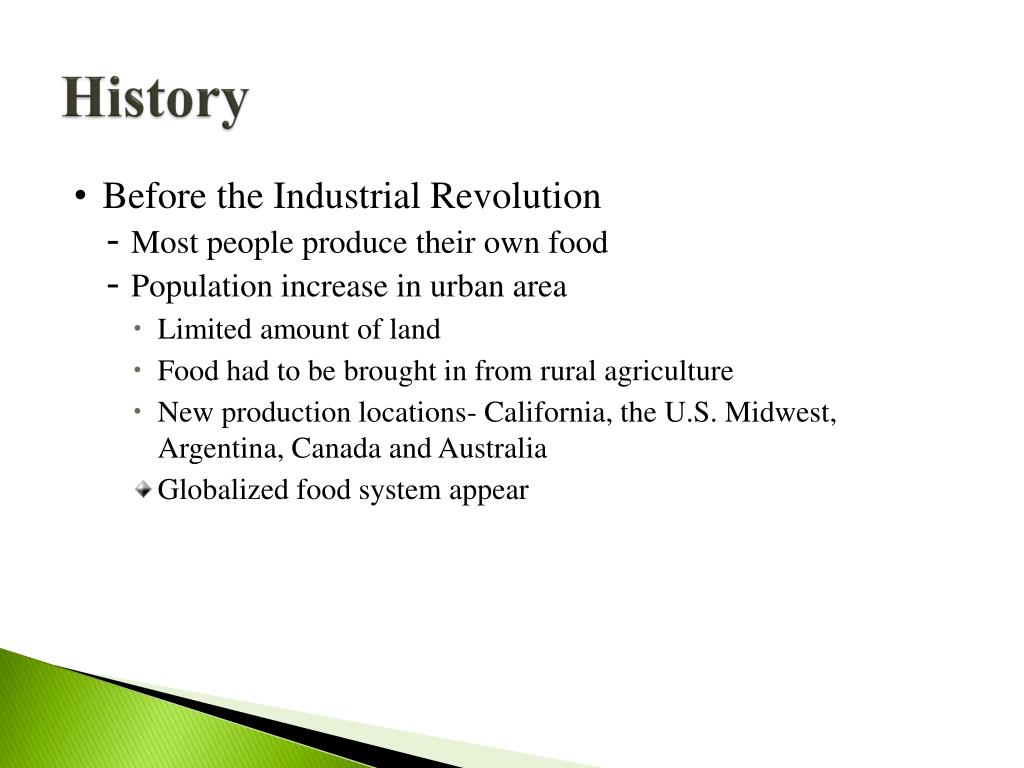 History

• Before the Industrial Revolution
- Most people produce their own food
- Population increase in urban area
• Limited amount of land
• Food had to be brought in from rural agriculture
• New production locations- California, the U.S. Midwest, Argentina, Canada and Australia
Globalized food system appear